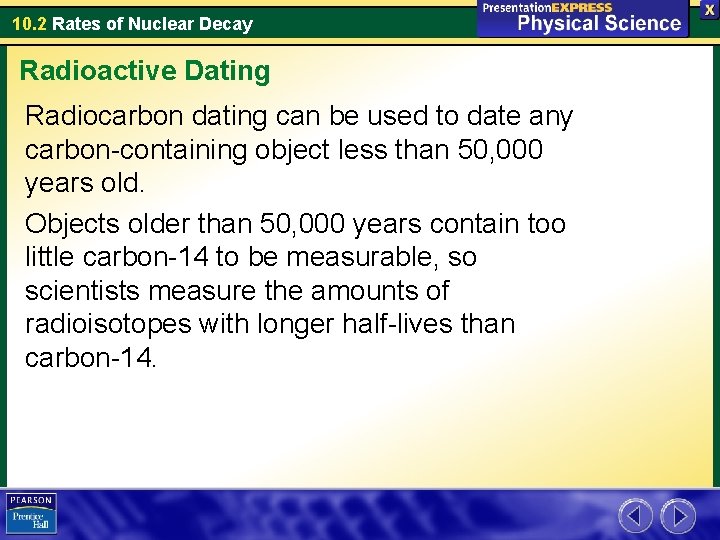 10.2 Rates of Nuclear Decay

PresentationEXPRESS
Physical Science

X

Radioactive Dating

Radiocarbon dating can be used to date any carbon-containing object less than 50,000 years old.

Objects older than 50,000 years contain too little carbon-14 to be measurable, so scientists measure the amounts of radioisotopes with longer half-lives than carbon-14.

PEARSON
Prentice Hall